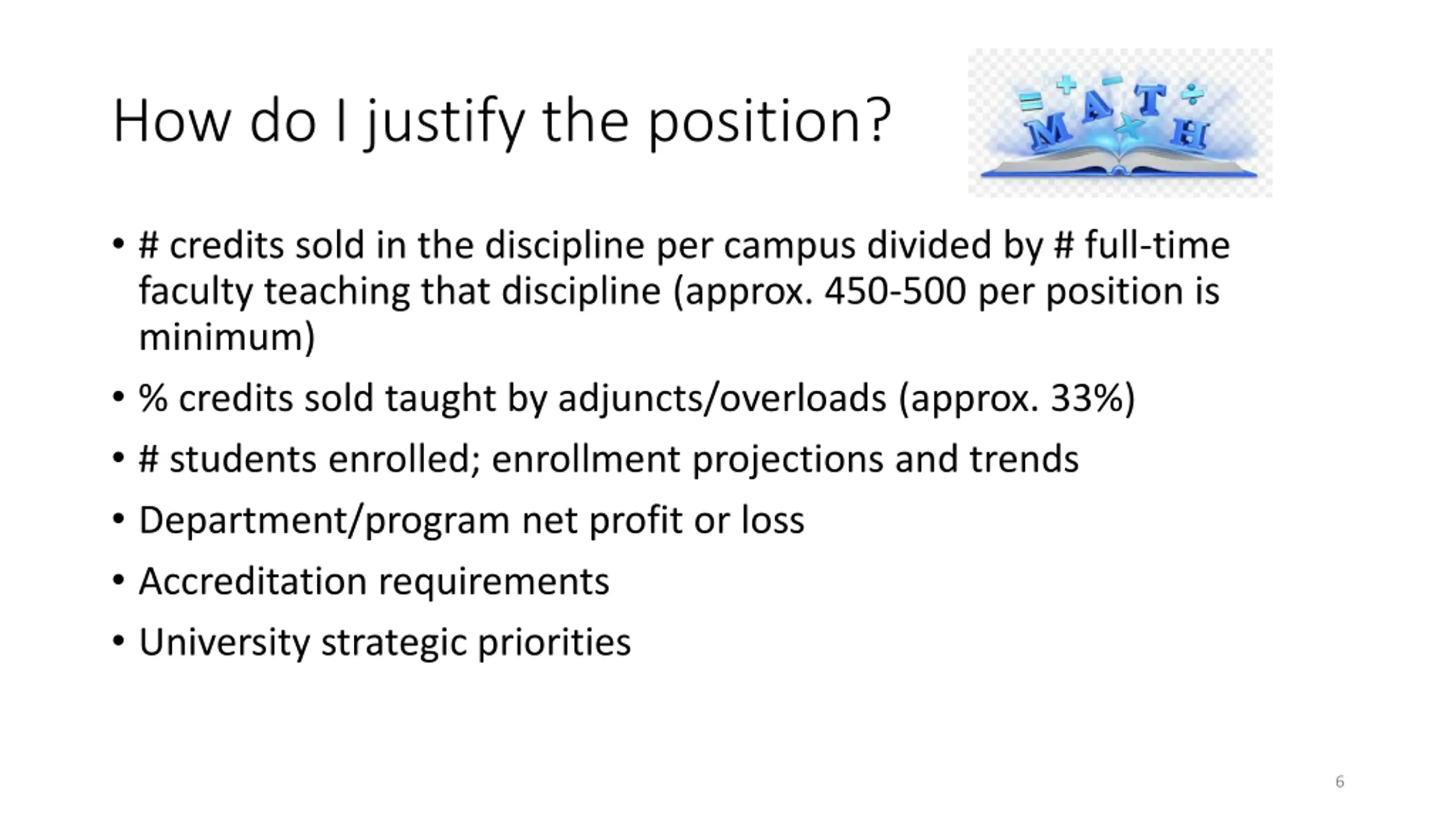 How do I justify the position?

MATH

• # credits sold in the discipline per campus divided by # full-time faculty teaching that discipline (approx. 450-500 per position is minimum)
• % credits sold taught by adjuncts/overloads (approx. 33%)
• # students enrolled; enrollment projections and trends
• Department/program net profit or loss
• Accreditation requirements
• University strategic priorities

6